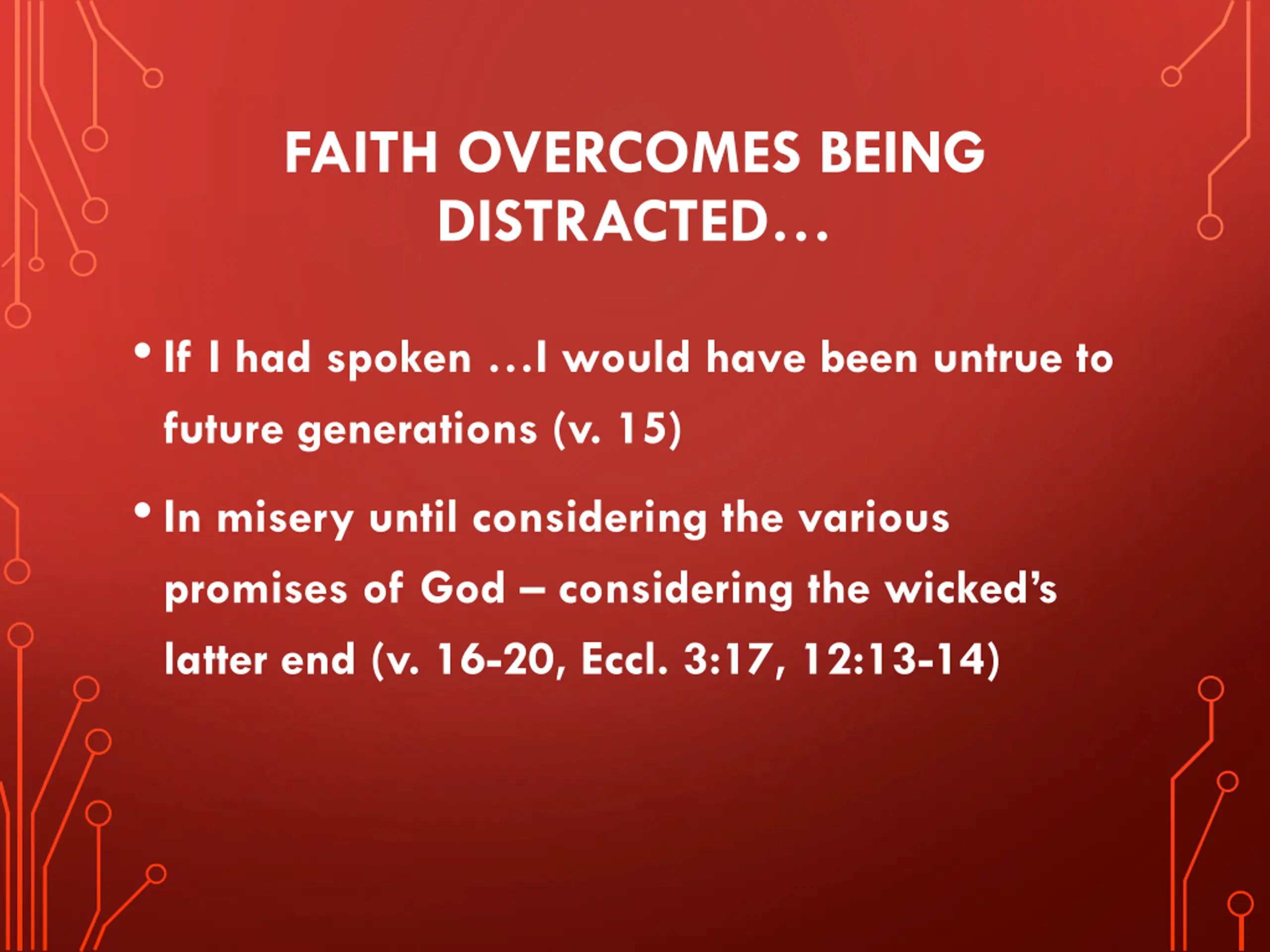 FAITH OVERCOMES BEING DISTRACTED…

• If I had spoken …I would have been untrue to future generations (v. 15)

• In misery until considering the various promises of God – considering the wicked’s latter end (v. 16-20, Eccl. 3:17, 12:13-14)